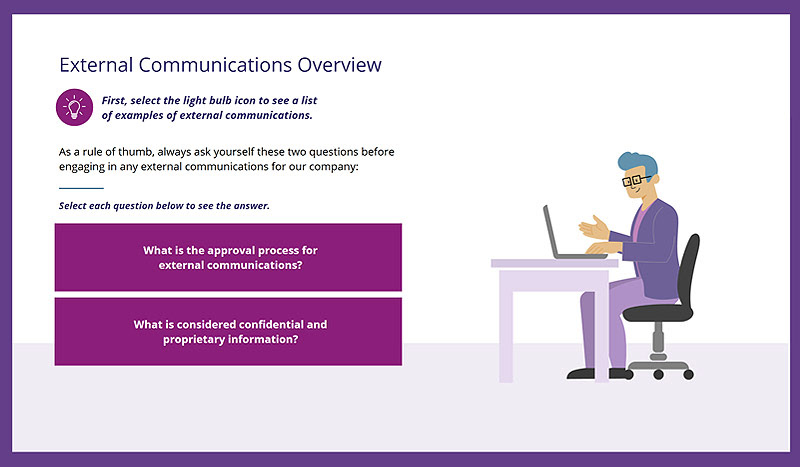 External Communications Overview

First, select the light bulb icon to see a list of examples of external communications.

As a rule of thumb, always ask yourself these two questions before engaging in any external communications for our company:

Select each question below to see the answer.

What is the approval process for external communications?

What is considered confidential and proprietary information?